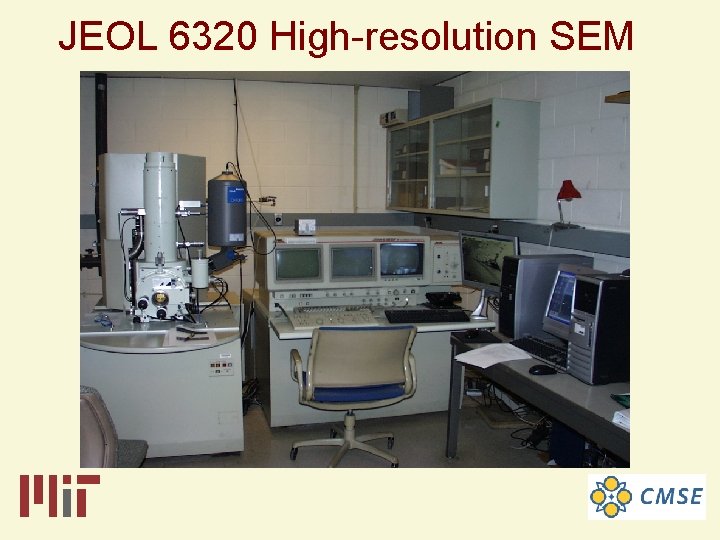 JEOL 6320 High-resolution SEM

MIT

CMSE